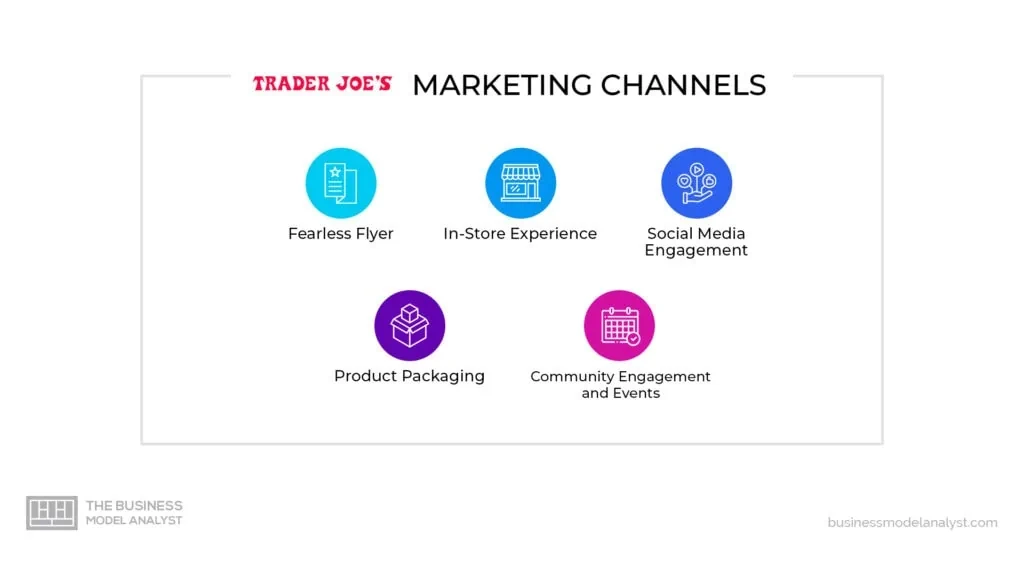 TRADER JOE'S MARKETING CHANNELS

Fearless Flyer

In-Store Experience

Social Media Engagement

Product Packaging

Community Engagement and Events

THE BUSINESS MODEL ANALYST

businessmodelanalyst.com